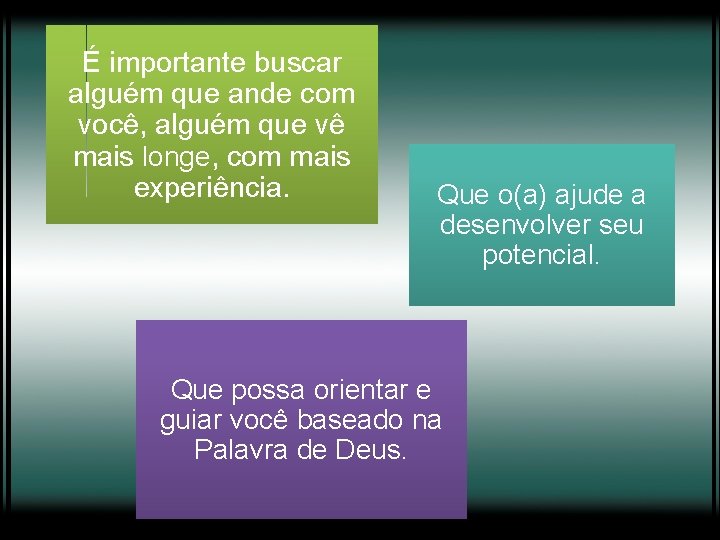 É importante buscar alguém que ande com você, alguém que vê mais longe, com mais experiência.

Que o(a) ajude a desenvolver seu potencial.

Que possa orientar e guiar você baseado na Palavra de Deus.